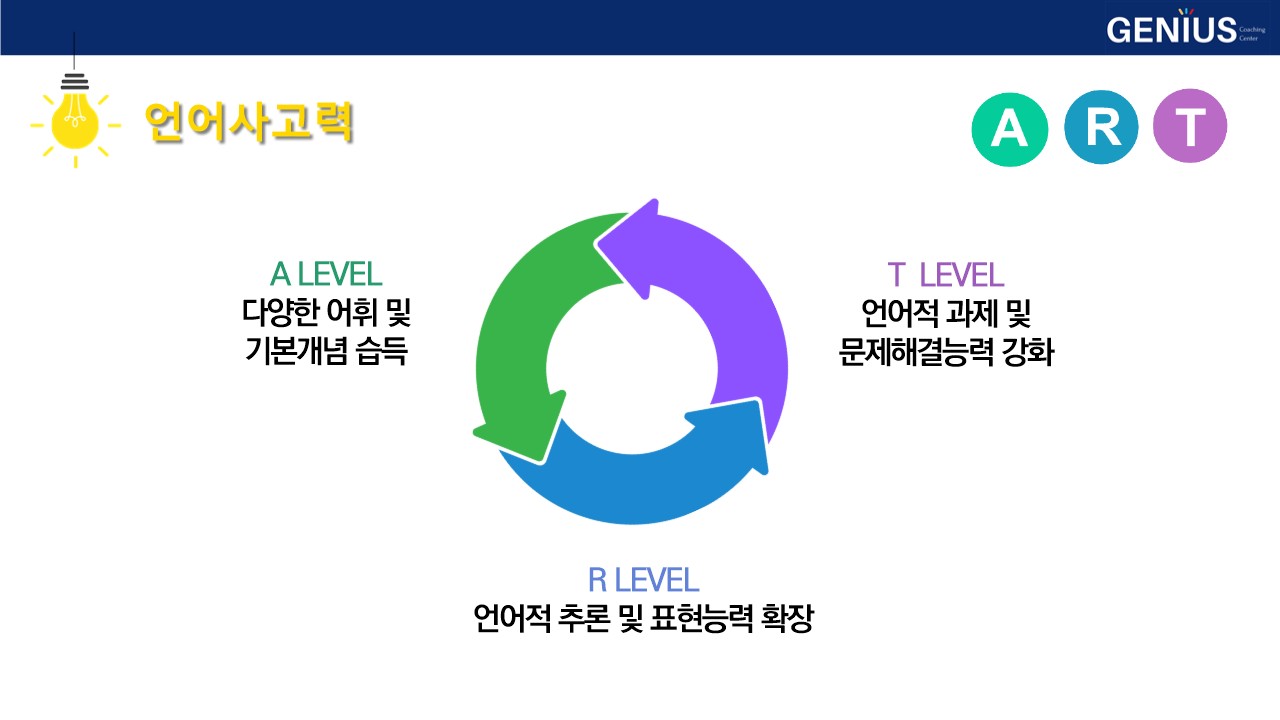 GENIUS Coaching Center

언어사고력

A R T

A LEVEL
다양한 어휘 및
기본개념 습득

T LEVEL
언어적 과제 및
문제해결능력 강화

R LEVEL
언어적 추론 및 표현능력 확장